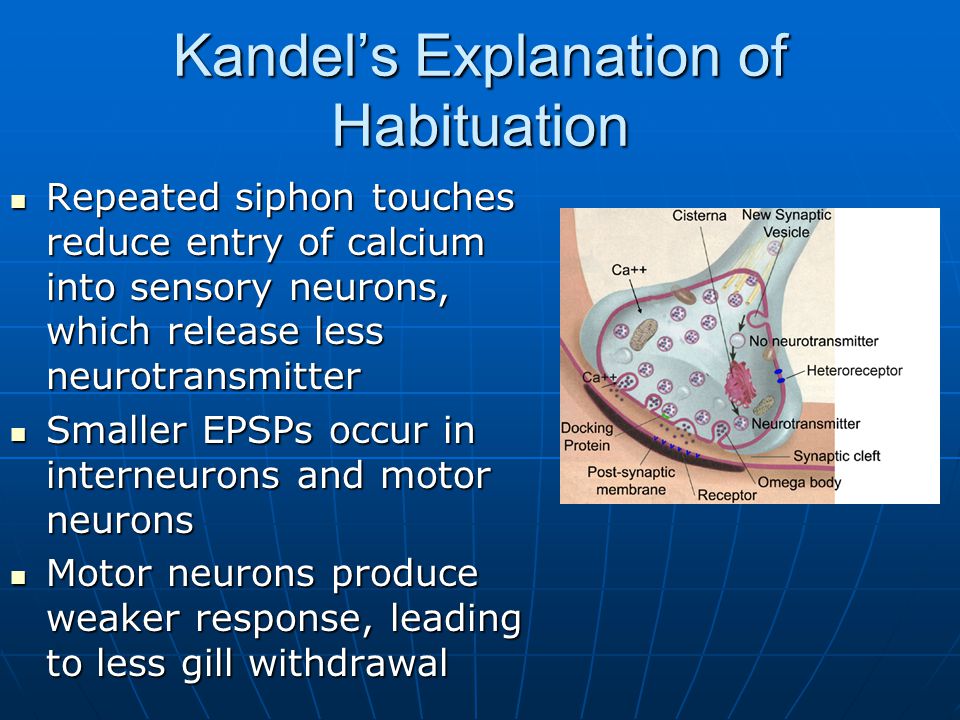 Kandel's Explanation of Habituation

- Repeated siphon touches reduce entry of calcium into sensory neurons, which release less neurotransmitter
- Smaller EPSPs occur in interneurons and motor neurons
- Motor neurons produce weaker response, leading to less gill withdrawal

Cisterna
New Synaptic Vesicle
Ca++
No neurotransmitter
Heteroreceptor
Ca++
Neurotransmitter
Docking Protein
Synaptic cleft
Post-synaptic membrane
Omega body
Receptor